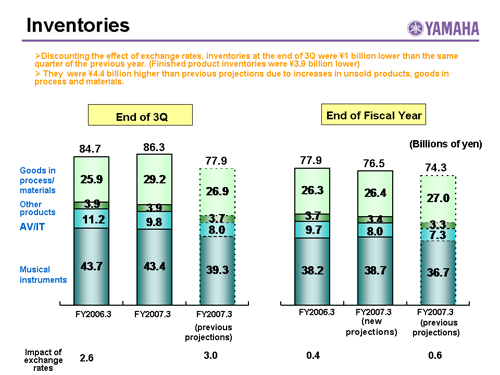 Inventories

YAMAHA

➢Discounting the effect of exchange rates, inventories at the end of 3Q were ¥1 billion lower than the same quarter of the previous year. (Finished product inventories were ¥3.9 billion lower)
➢ They were ¥4.4 billion higher than previous projections due to increases in unsold products, goods in process and materials.

End of 3Q

End of Fiscal Year

(Billions of yen)

Goods in process/ materials

Other products

AV/IT

Musical instruments

84.7
25.9
3.9
11.2
43.7
FY2006.3

86.3
29.2
3.9
9.8
43.4
FY2007.3

77.9
26.9
3.7
8.0
39.3
FY2007.3 (previous projections)

77.9
26.3
3.7
9.7
38.2
FY2006.3

76.5
26.4
3.4
8.0
38.7
FY2007.3 (new projections)

74.3
27.0
3.3
7.3
36.7
FY2007.3 (previous projections)

Impact of exchange rates
2.6
3.0
0.4
0.6